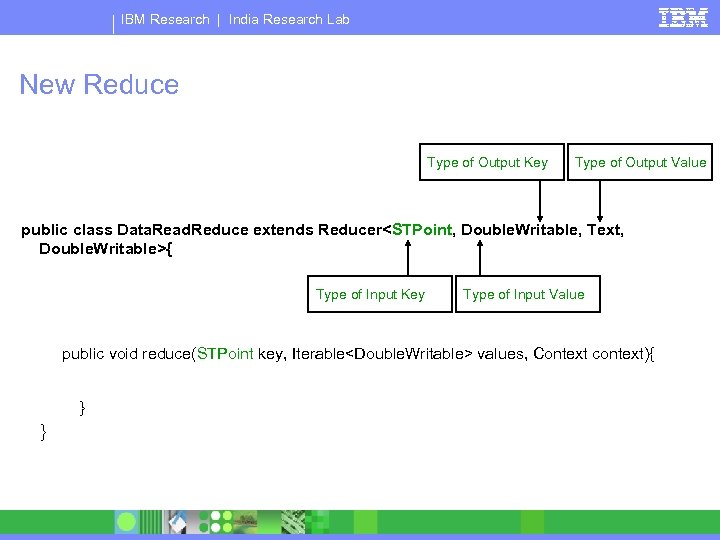 IBM Research | India Research Lab

IBM

New Reduce

Type of Output Key

Type of Output Value

public class DataReadReduce extends Reducer<STPoint, DoubleWritable, Text, DoubleWritable>{

Type of Input Key

Type of Input Value

public void reduce(STPoint key, Iterable<DoubleWritable> values, Context context){

}
}